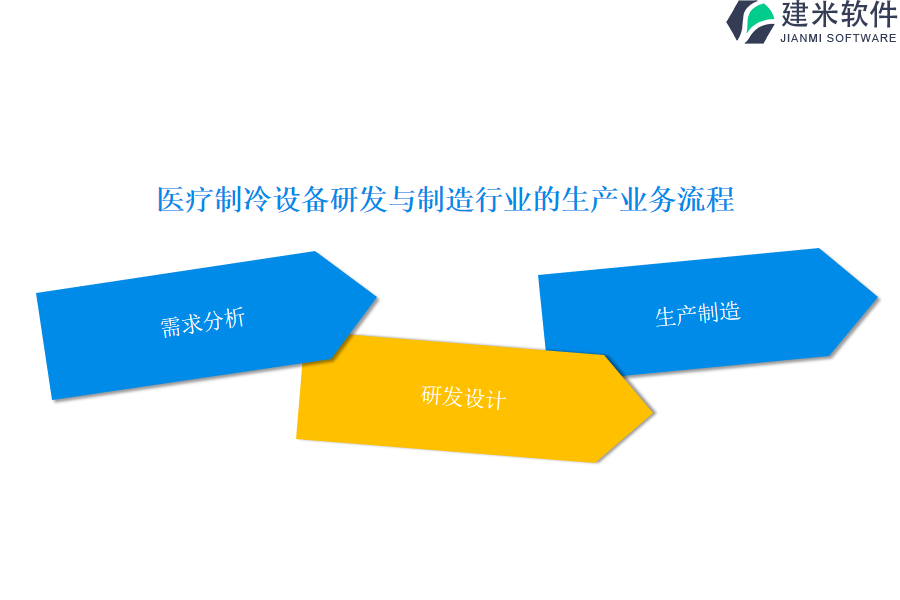 建米软件
JIANMI SOFTWARE

医疗制冷设备研发与制造行业的生产业务流程

需求分析

研发设计

生产制造